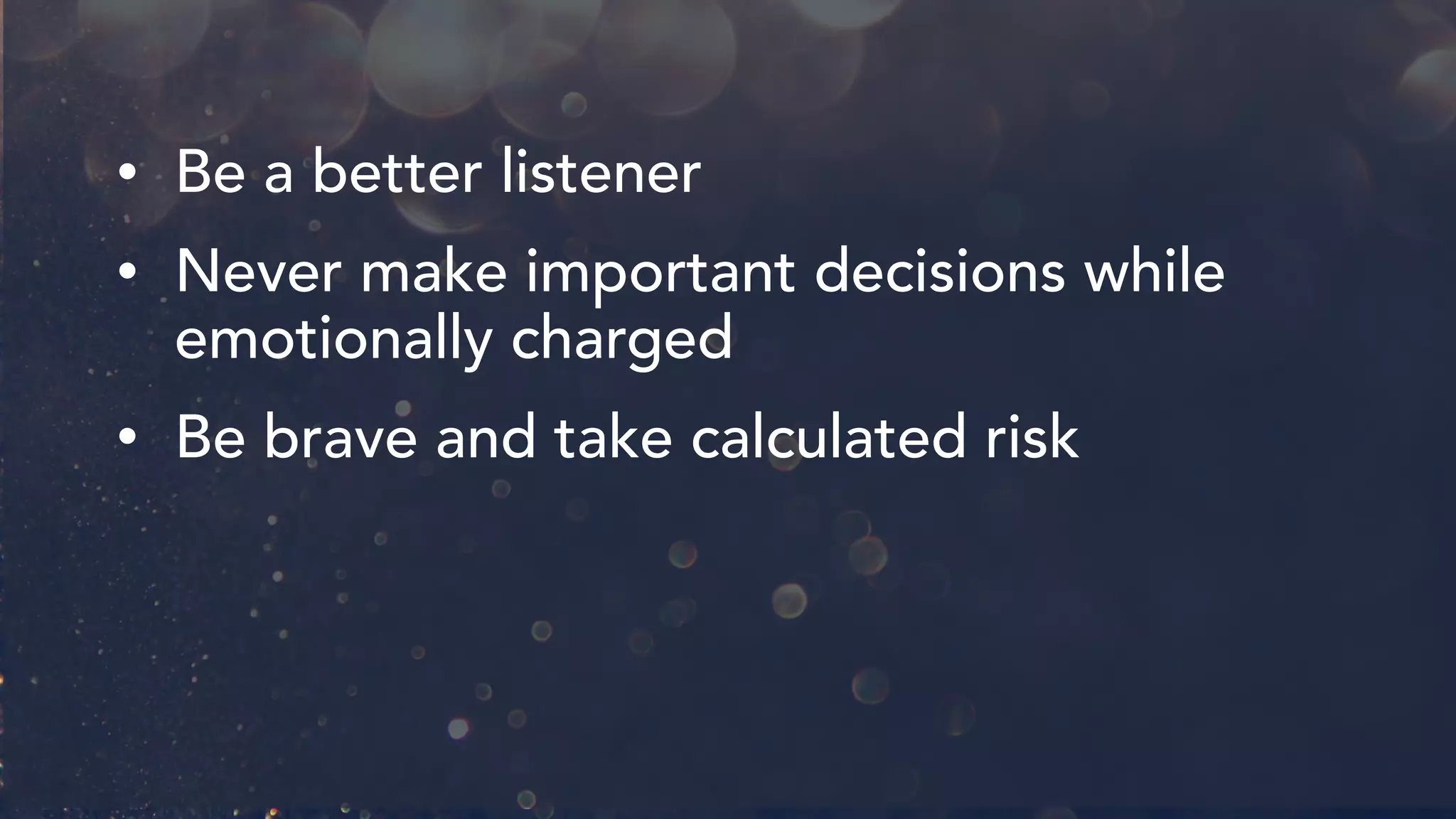 • Be a better listener

• Never make important decisions while emotionally charged

• Be brave and take calculated risk